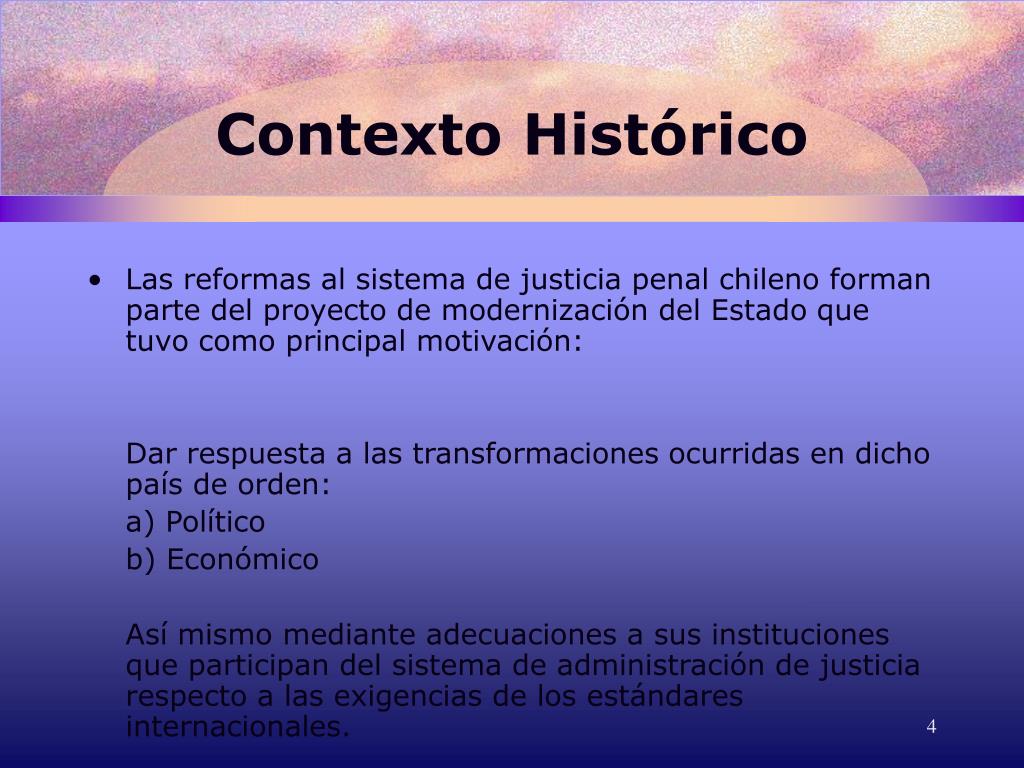 Contexto Histórico

• Las reformas al sistema de justicia penal chileno forman parte del proyecto de modernización del Estado que tuvo como principal motivación:

Dar respuesta a las transformaciones ocurridas en dicho país de orden:
a) Político
b) Económico

Así mismo mediante adecuaciones a sus instituciones que participan del sistema de administración de justicia respecto a las exigencias de los estándares internacionales.

4